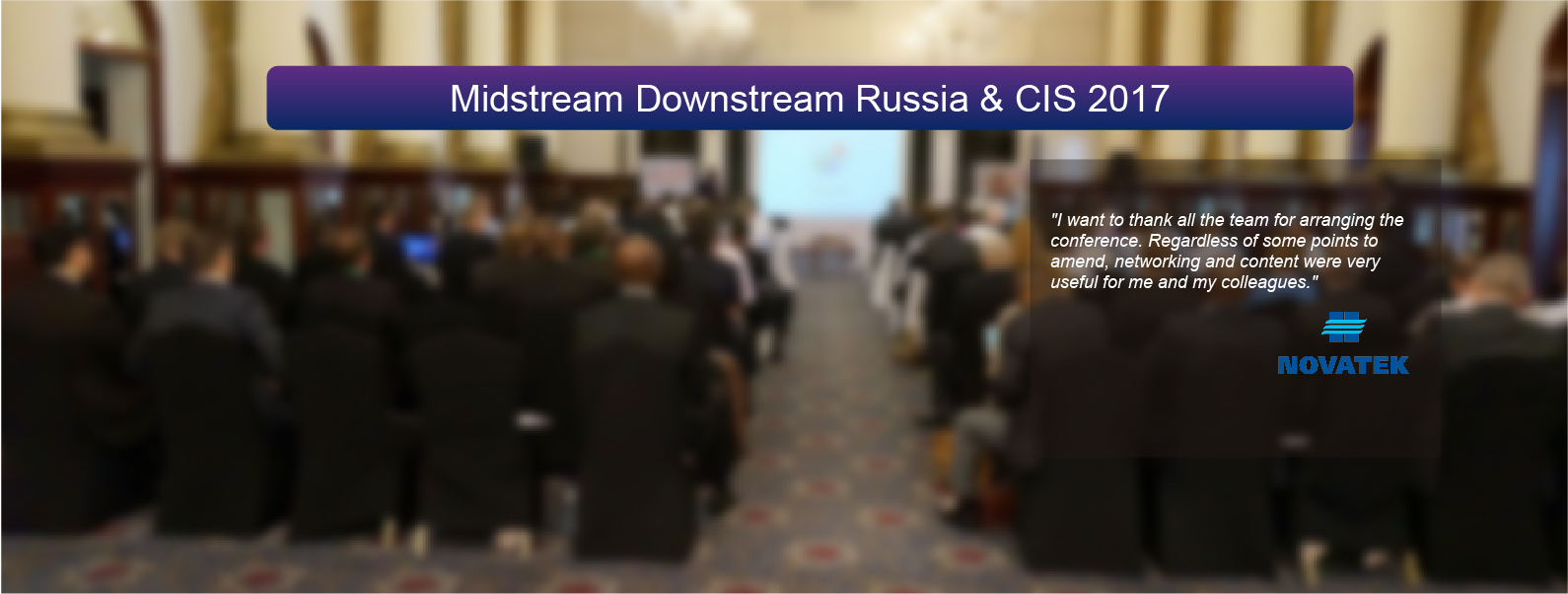 Midstream Downstream Russia & CIS 2017

"I want to thank all the team for arranging the conference. Regardless of some points to amend, networking and content were very useful for me and my colleagues."

NOVATEK